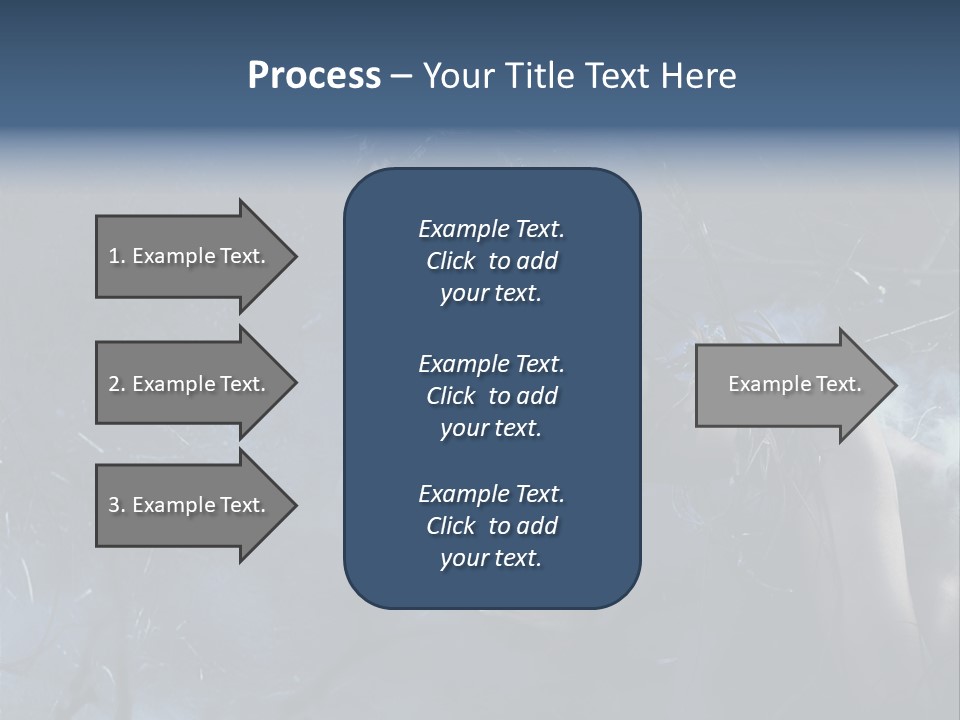 Process – Your Title Text Here

1. Example Text.

2. Example Text.

3. Example Text.

Example Text. Click to add your text.

Example Text. Click to add your text.

Example Text. Click to add your text.

Example Text.